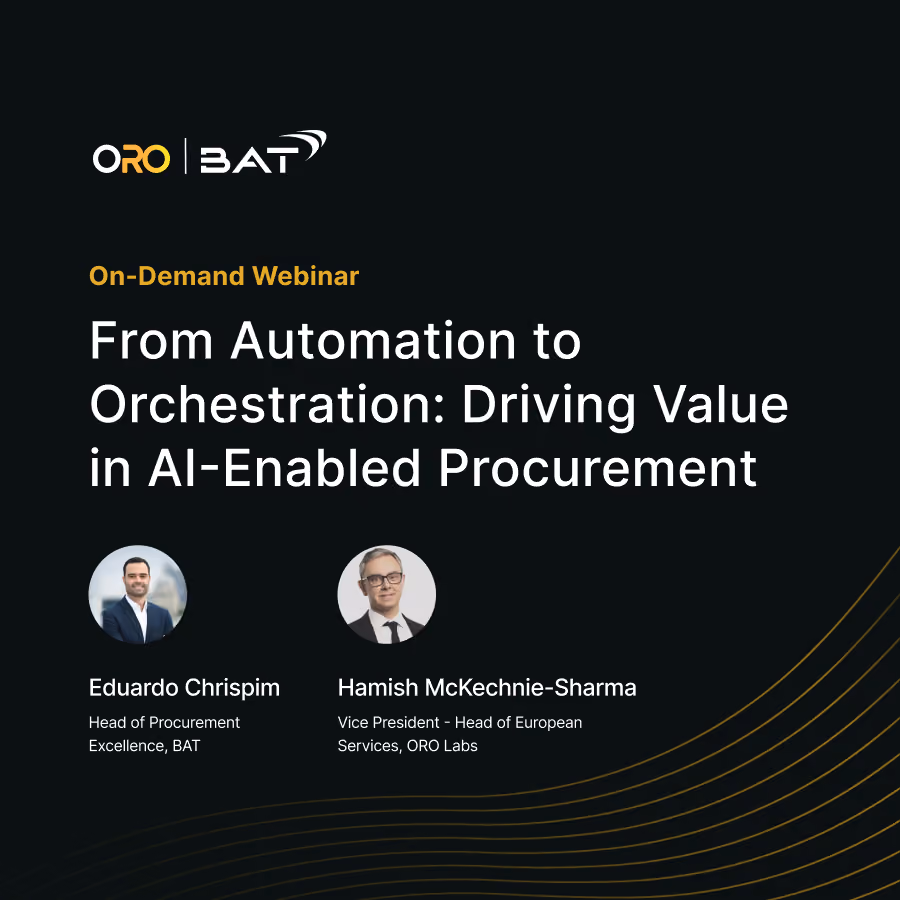 ORO | BAT

On-Demand Webinar

From Automation to Orchestration: Driving Value in AI-Enabled Procurement

Eduardo Chrispim
Head of Procurement Excellence, BAT

Hamish McKechnie-Sharma
Vice President - Head of European Services, ORO Labs